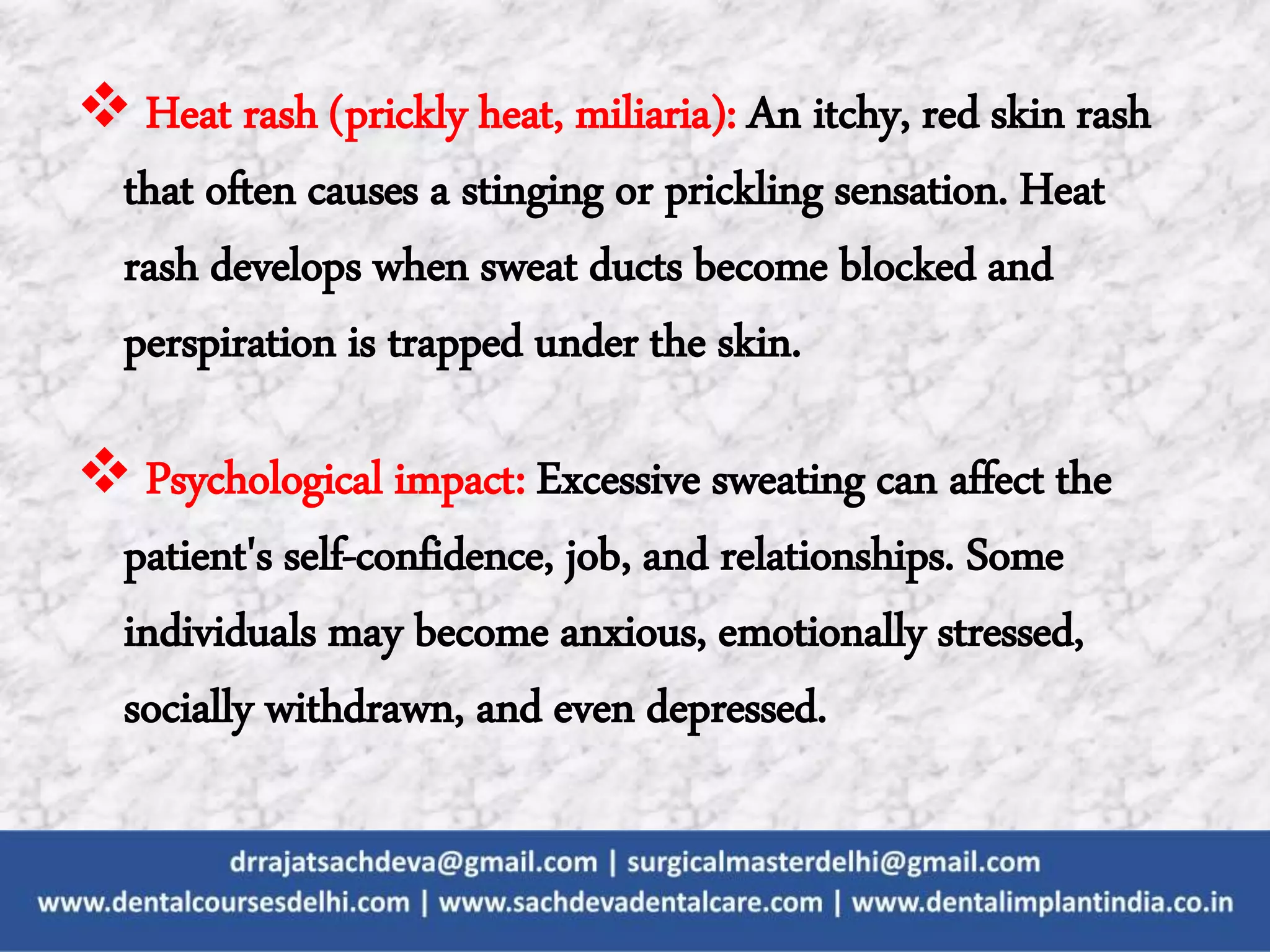 ❖ Heat rash (prickly heat, miliaria): An itchy, red skin rash that often causes a stinging or prickling sensation. Heat rash develops when sweat ducts become blocked and perspiration is trapped under the skin.

❖ Psychological impact: Excessive sweating can affect the patient's self-confidence, job, and relationships. Some individuals may become anxious, emotionally stressed, socially withdrawn, and even depressed.

drrajatsachdeva@gmail.com | surgicalmasterdelhi@gmail.com
www.dentalcoursesdelhi.com | www.sachdevadentalcare.com | www.dentalimplantindia.co.in